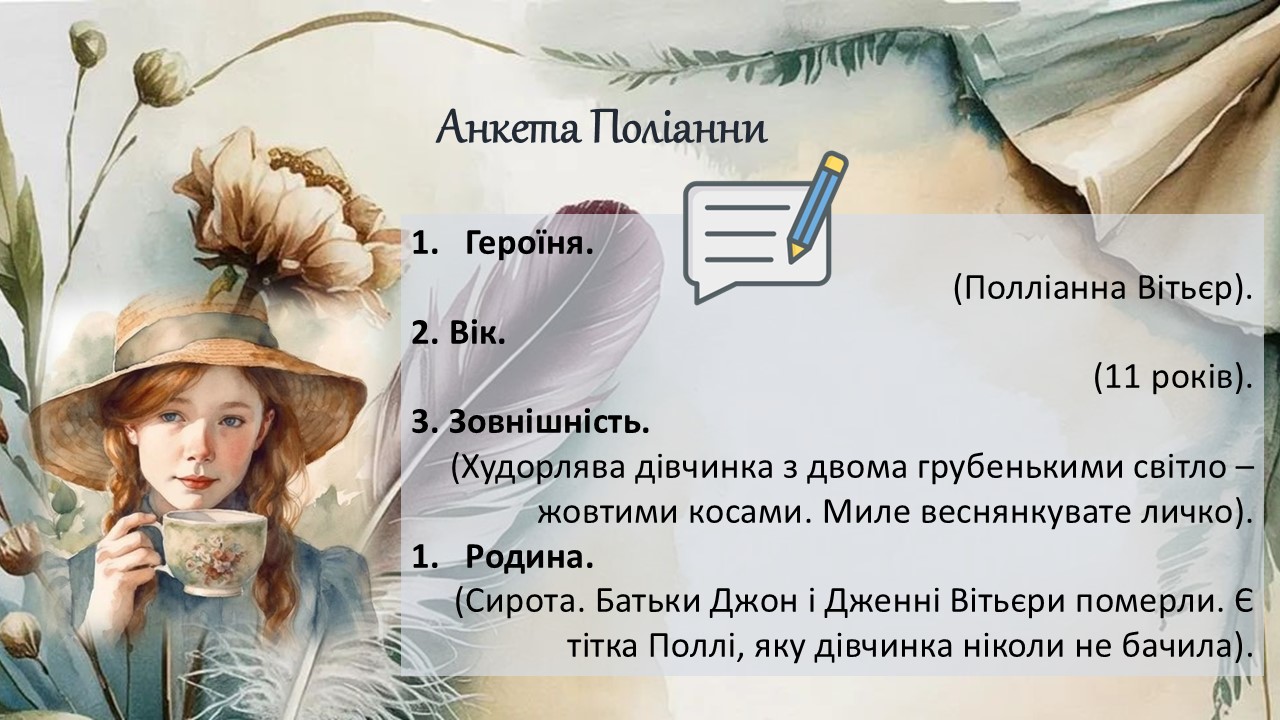 Анкета Поліанни

1. Героїня.

(Полліанна Вітьєр).

2. Вік.

(11 років).

3. Зовнішність.

(Худорлява дівчинка з двома грубенькими світло – жовтими косами. Миле веснянкувате личко).

1. Родина.

(Сирота. Батьки Джон і Дженні Вітьєри померли. Є тітка Поллі, яку дівчинка ніколи не бачила).